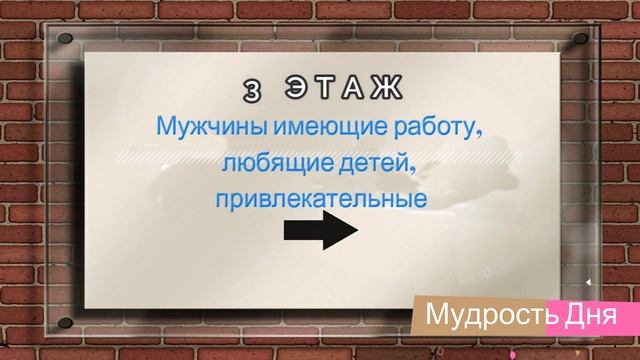 3 ЭТАЖ

Мужчины имеющие работу, любящие детей, привлекательные

Мудрость Дня